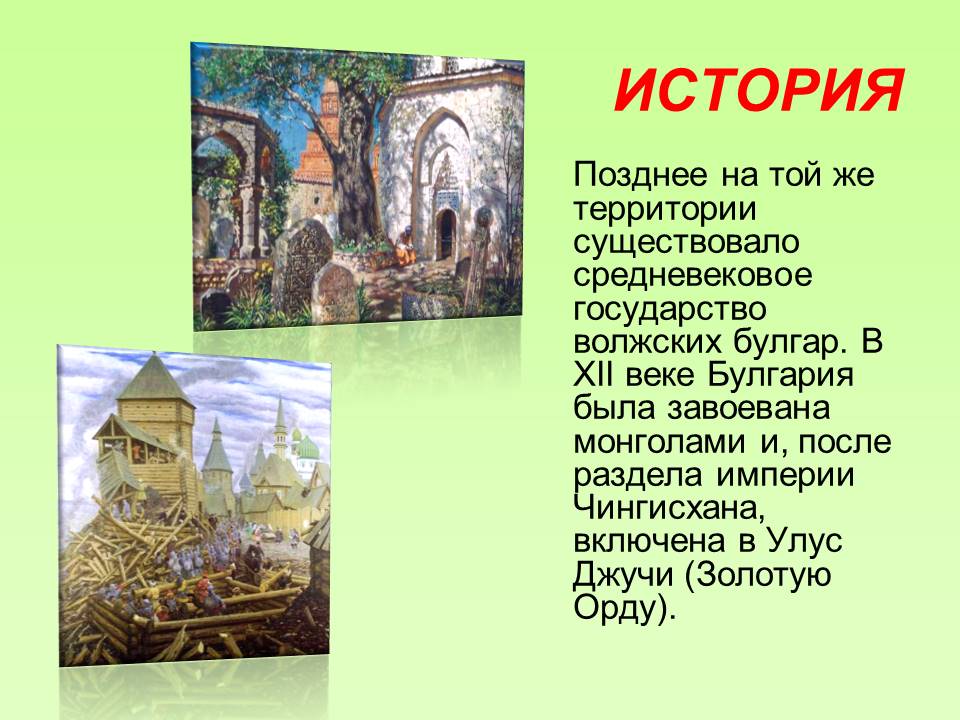 ИСТОРИЯ

Позднее на той же территории существовало средневековое государство волжских булгар. В XII веке Булгария была завоевана монголами и, после раздела империи Чингисхана, включена в Улус Джучи (Золотую Орду).